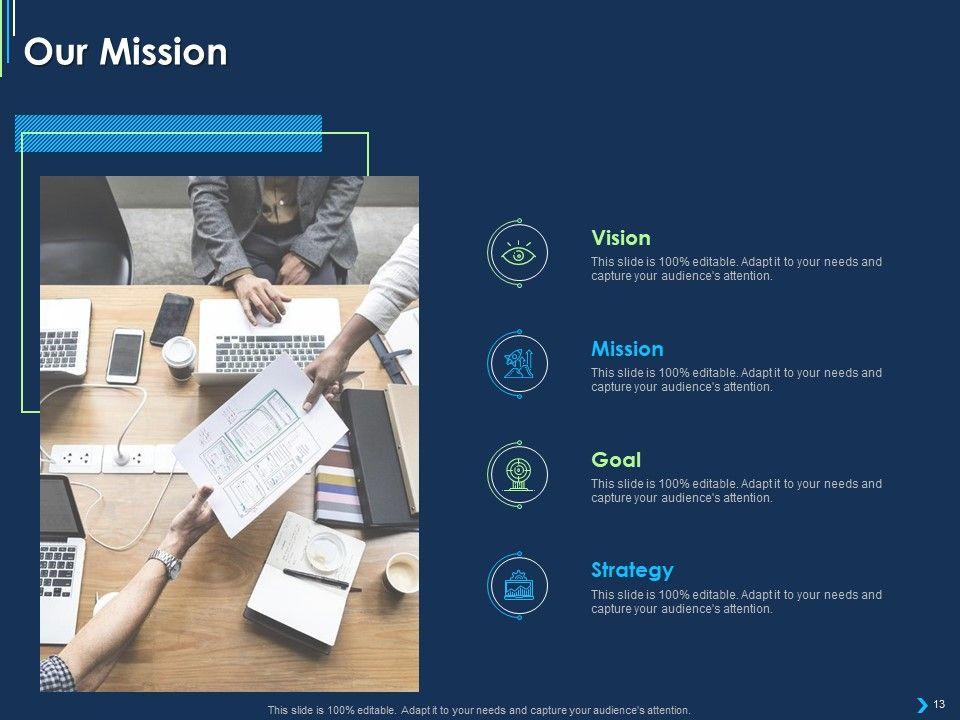 Our Mission

Vision
This slide is 100% editable. Adapt it to your needs and capture your audience's attention.

Mission
This slide is 100% editable. Adapt it to your needs and capture your audience's attention.

Goal
This slide is 100% editable. Adapt it to your needs and capture your audience's attention.

Strategy
This slide is 100% editable. Adapt it to your needs and capture your audience's attention.

This slide is 100% editable. Adapt it to your needs and capture your audience's attention.

13